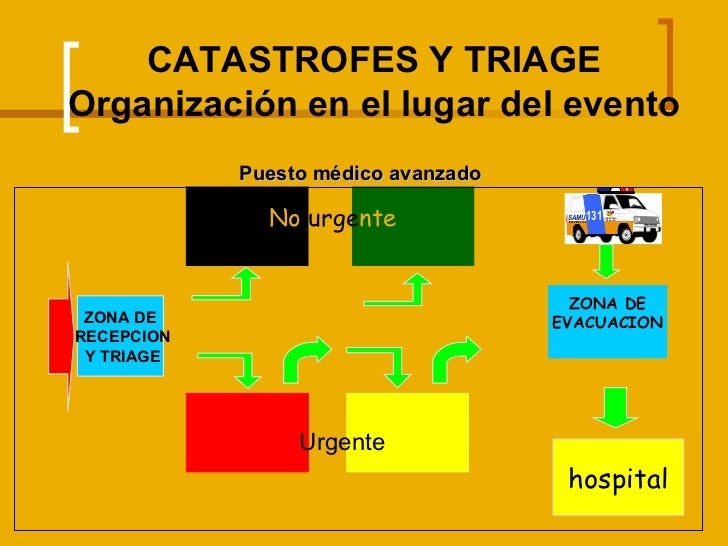 CATASTROFES Y TRIAGE
Organización en el lugar del evento

Puesto médico avanzado

No urgente

SAMU 131

ZONA DE RECEPCION Y TRIAGE

ZONA DE EVACUACION

Urgente

hospital